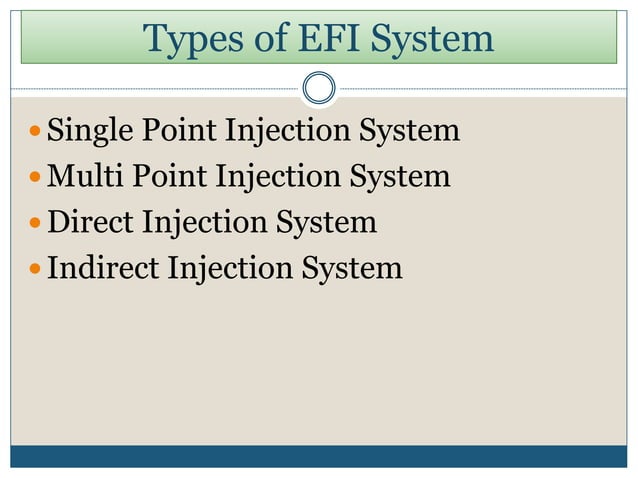 Types of EFI System

- Single Point Injection System
- Multi Point Injection System
- Direct Injection System
- Indirect Injection System